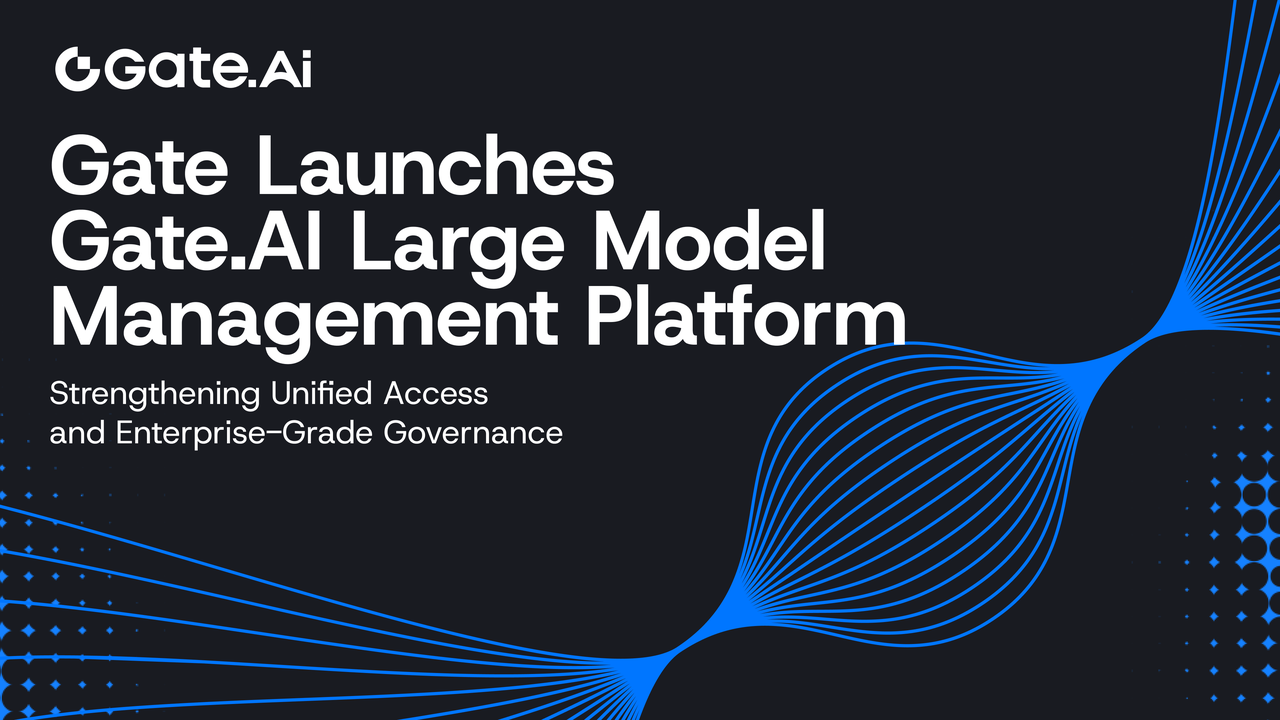 Gate.Ai

Gate Launches Gate.AI Large Model Management Platform

Strengthening Unified Access and Enterprise-Grade Governance